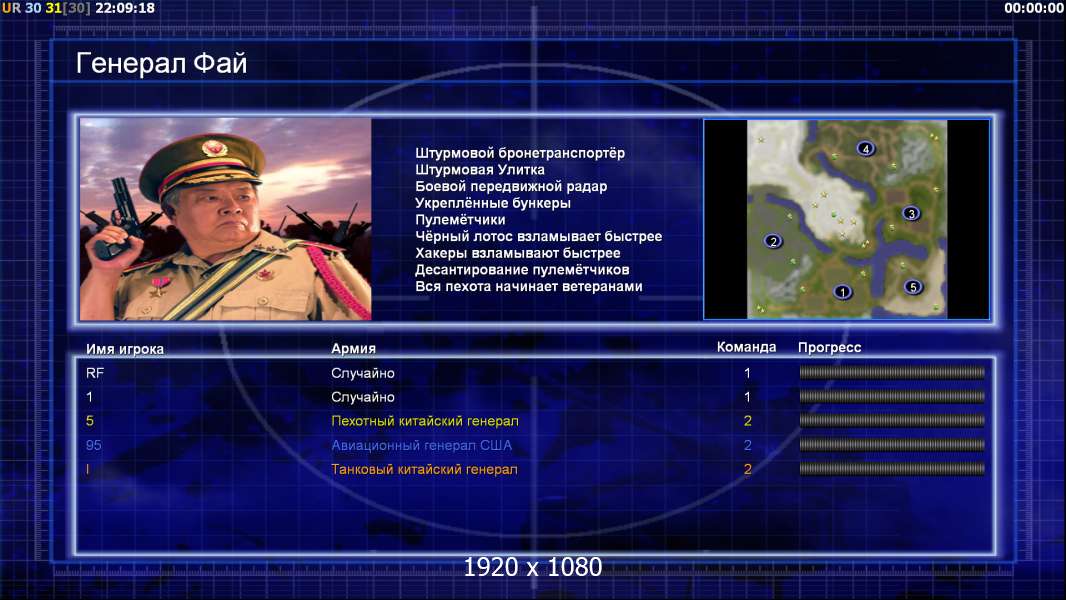 UR 30 31[30] 22:09:18

00:00:00

Генерал Фай

Штурмовой бронетранспортёр
Штурмовая Улитка
Боевой передвижной радар
Укреплённые бункеры
Пулемётчики
Чёрный лотос взламывает быстрее
Хакеры взламывают быстрее
Десантирование пулемётчиков
Вся пехота начинает ветеранами

4
3
2
1
5

| Имя игрока | Армия | Команда | Прогресс |
|---|---|---|---|
| RF | Случайно | 1 | |
| 1 | Случайно | 1 | |
| 5 | Пехотный китайский генерал | 2 | |
| 95 | Авиационный генерал США | 2 | |
| I | Танковый китайский генерал | 2 | |

1920 x 1080